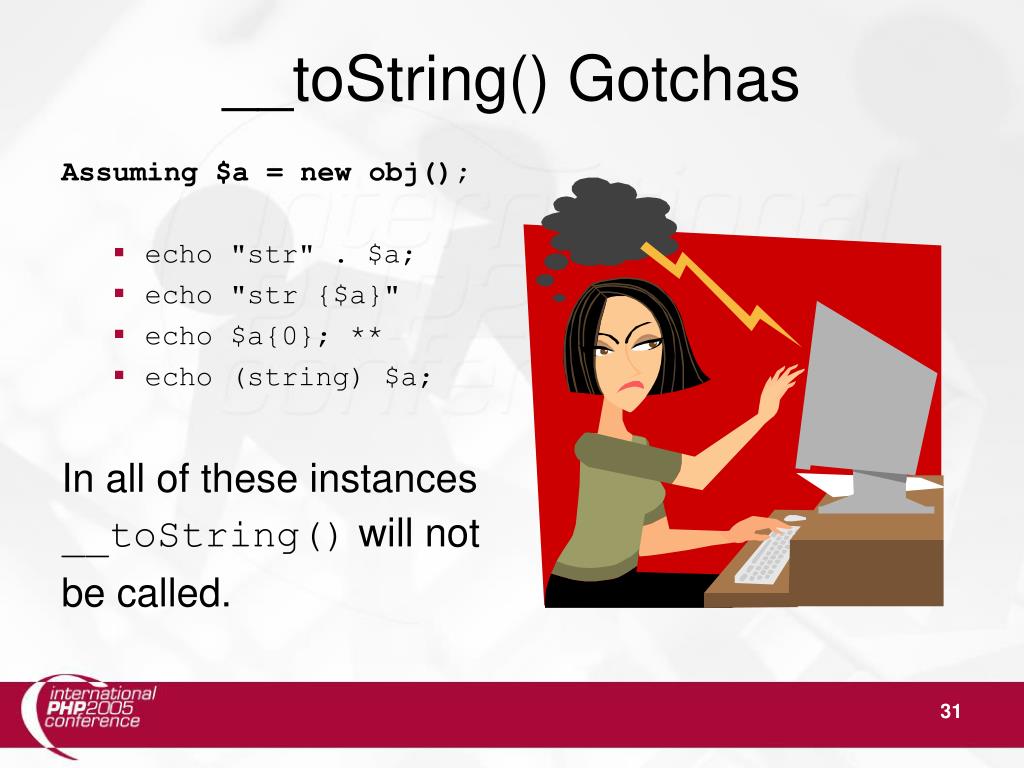 __toString() Gotchas

Assuming $a = new obj();

- echo "str" . $a;
- echo "str {$a}"
- echo $a{0}; **
- echo (string) $a;

In all of these instances __toString() will not be called.

international PHP2005 conference

31